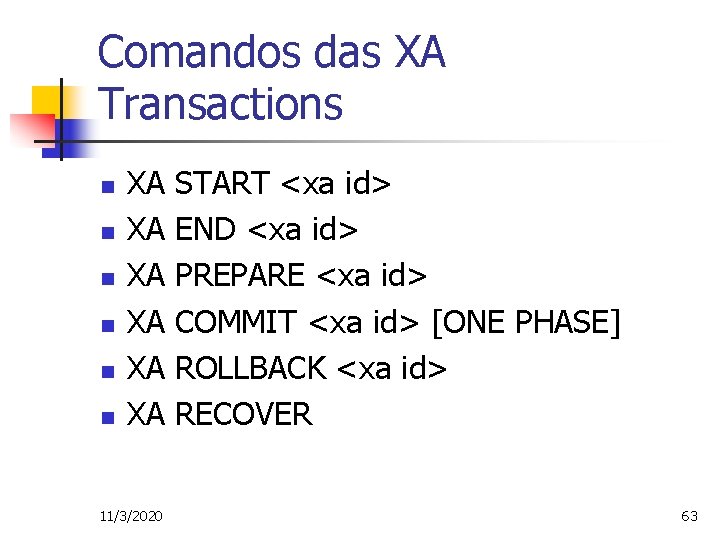 Comandos das XA Transactions

- XA START <xa id>
- XA END <xa id>
- XA PREPARE <xa id>
- XA COMMIT <xa id> [ONE PHASE]
- XA ROLLBACK <xa id>
- XA RECOVER

11/3/2020

63